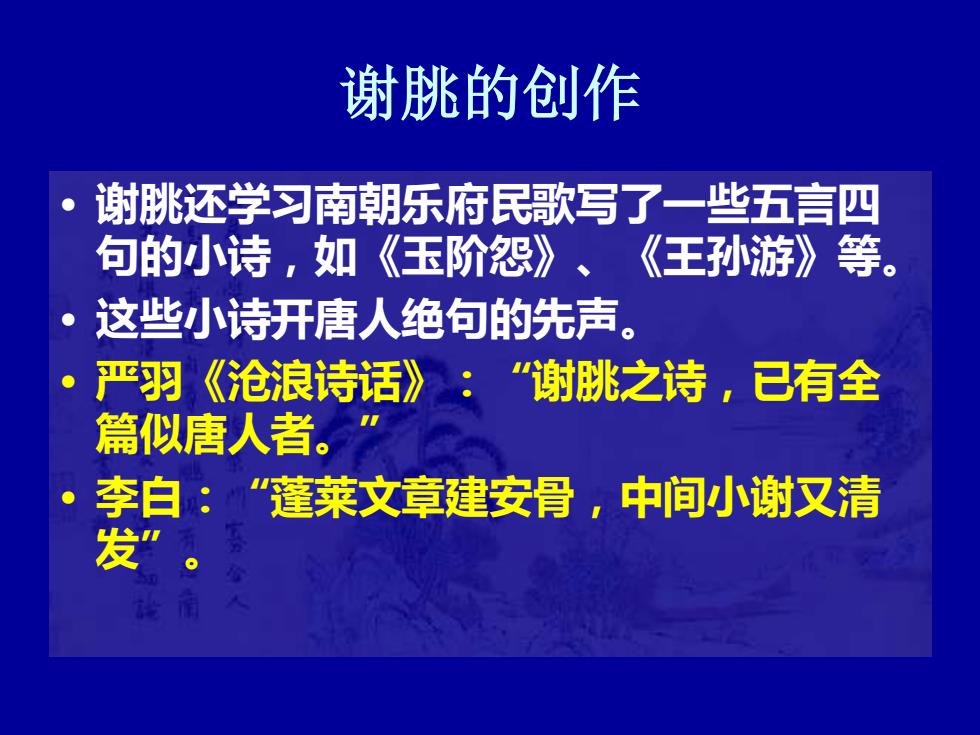 谢朓的创作

• 谢朓还学习南朝乐府民歌写了一些五言四句的小诗，如《玉阶怨》、《王孙游》等。

• 这些小诗开唐人绝句的先声。

• 严羽《沧浪诗话》：“谢朓之诗，已有全篇似唐人者。”

• 李白：“蓬莱文章建安骨，中间小谢又清发”。